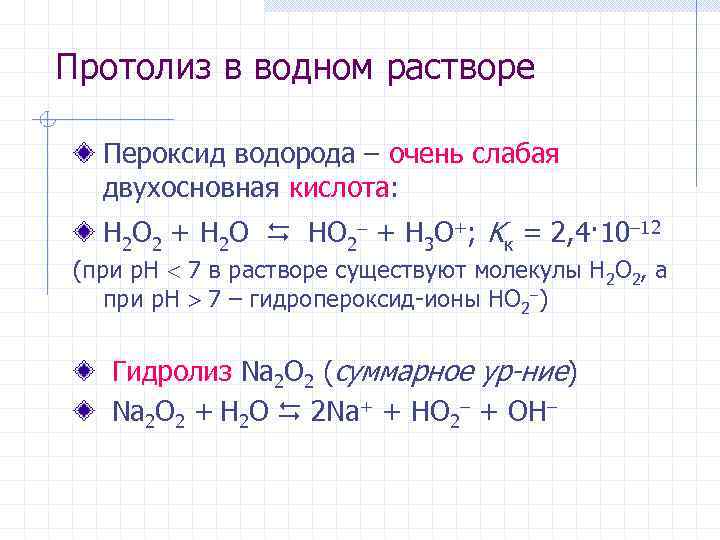 Протолиз в водном растворе

Пероксид водорода – очень слабая двухосновная кислота:

$H_2O_2 + H_2O \leftrightarrows HO_2^- + H_3O^+$; $K_к = 2,4 \cdot 10^{-12}$

(при pH < 7 в растворе существуют молекулы $H_2O_2$, а при pH > 7 – гидропероксид-ионы $HO_2^-$)

Гидролиз $Na_2O_2$ (суммарное ур-ние)

$Na_2O_2 + H_2O \leftrightarrows 2Na^+ + HO_2^- + OH^-$